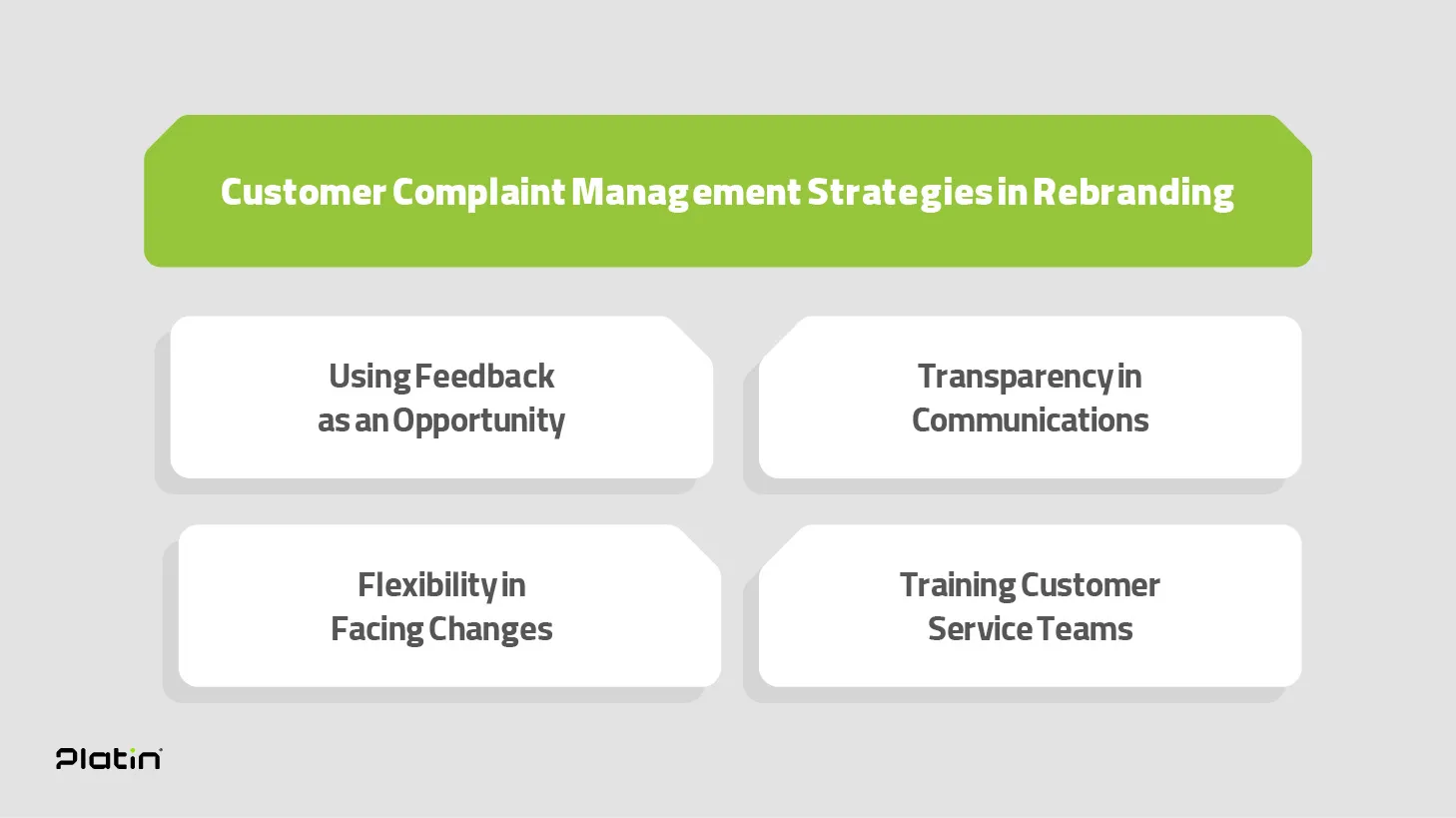 Customer Complaint Management Strategies in Rebranding

Using Feedback as an Opportunity

Transparency in Communications

Flexibility in Facing Changes

Training Customer Service Teams

Platin